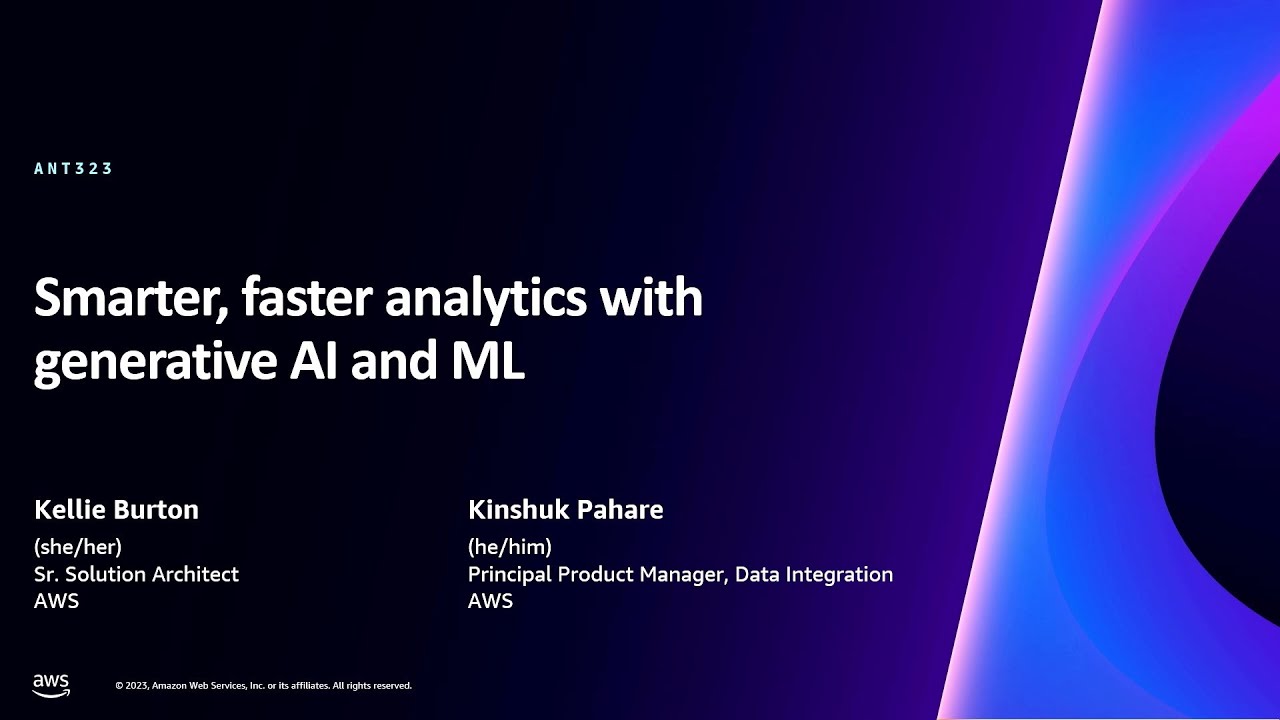 ANT323

Smarter, faster analytics with generative AI and ML

Kellie Burton
(she/her)
Sr. Solution Architect
AWS

Kinshuk Pahare
(he/him)
Principal Product Manager, Data Integration
AWS

aws

© 2023, Amazon Web Services, Inc. or its affiliates. All rights reserved.